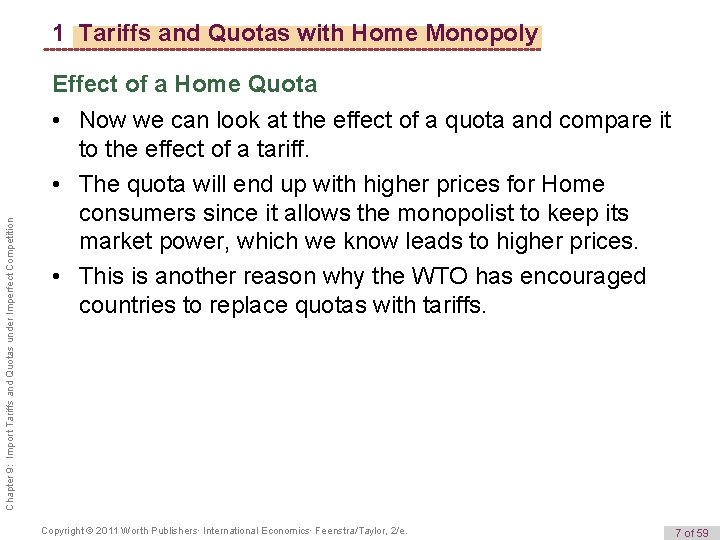 1 Tariffs and Quotas with Home Monopoly

Effect of a Home Quota

• Now we can look at the effect of a quota and compare it to the effect of a tariff.

• The quota will end up with higher prices for Home consumers since it allows the monopolist to keep its market power, which we know leads to higher prices.

• This is another reason why the WTO has encouraged countries to replace quotas with tariffs.

Chapter 9: Import Tariffs and Quotas under Imperfect Competition

Copyright © 2011 Worth Publishers· International Economics· Feenstra/Taylor, 2/e.

7 of 59